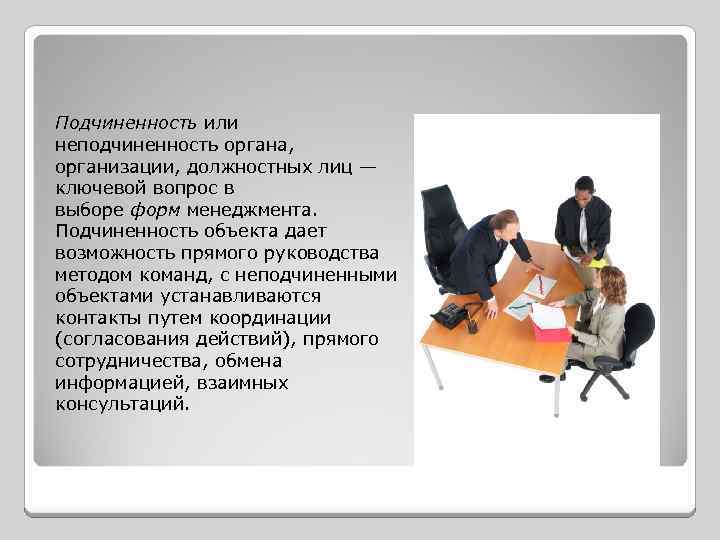 Подчиненность или неподчиненность органа, организации, должностных лиц — ключевой вопрос в выборе форм менеджмента. Подчиненность объекта дает возможность прямого руководства методом команд, с неподчиненными объектами устанавливаются контакты путем координации (согласования действий), прямого сотрудничества, обмена информацией, взаимных консультаций.